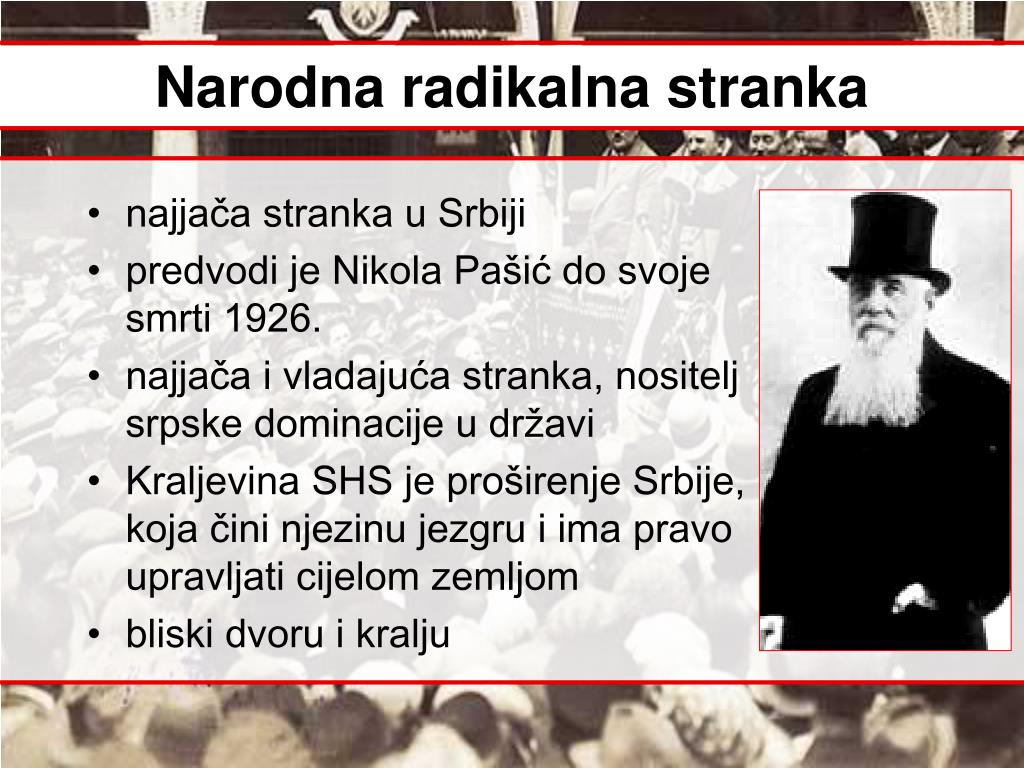 Narodna radikalna stranka

• najjača stranka u Srbiji
• predvodi je Nikola Pašić do svoje smrti 1926.
• najjača i vladajuća stranka, nositelj srpske dominacije u državi
• Kraljevina SHS je proširenje Srbije, koja čini njezinu jezgru i ima pravo upravljati cijelom zemljom
• bliski dvoru i kralju